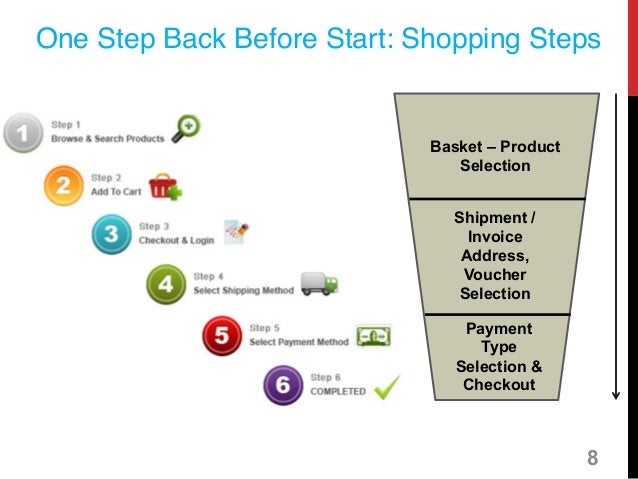 One Step Back Before Start: Shopping Steps

1 Step 1
Browse & Search Products

2 Step 2
Add To Cart

3 Step 3
Checkout & Login

4 Step 4
Select Shipping Method

5 Step 5
Select Payment Method

6 Step 6
COMPLETED

Basket – Product Selection

Shipment / Invoice Address, Voucher Selection

Payment Type Selection & Checkout

8